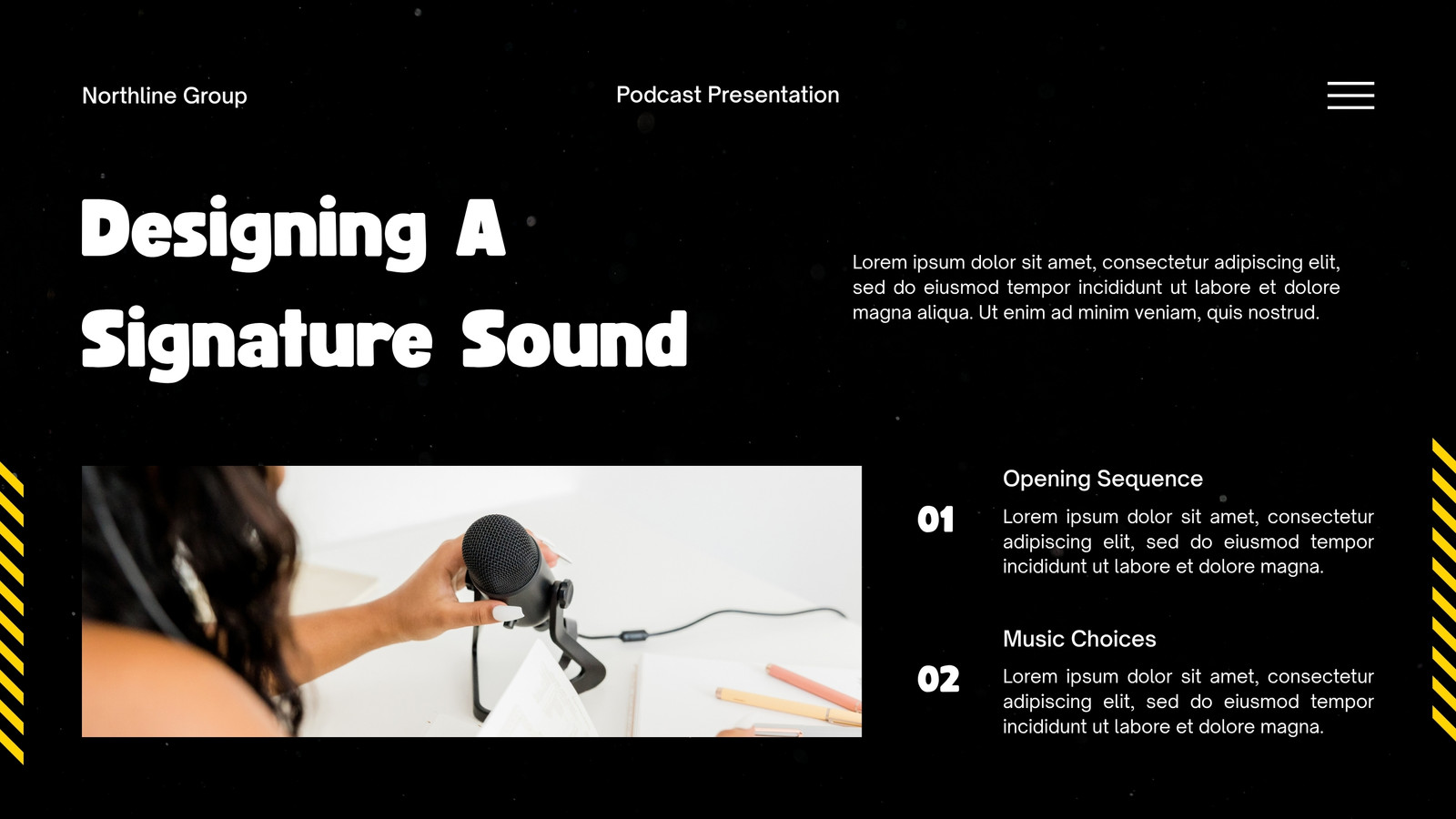 Northline Group

Podcast Presentation

Designing A Signature Sound

Lorem ipsum dolor sit amet, consectetur adipiscing elit, sed do eiusmod tempor incididunt ut labore et dolore magna aliqua. Ut enim ad minim veniam, quis nostrud.

01

Opening Sequence

Lorem ipsum dolor sit amet, consectetur adipiscing elit, sed do eiusmod tempor incididunt ut labore et dolore magna.

02

Music Choices

Lorem ipsum dolor sit amet, consectetur adipiscing elit, sed do eiusmod tempor incididunt ut labore et dolore magna.